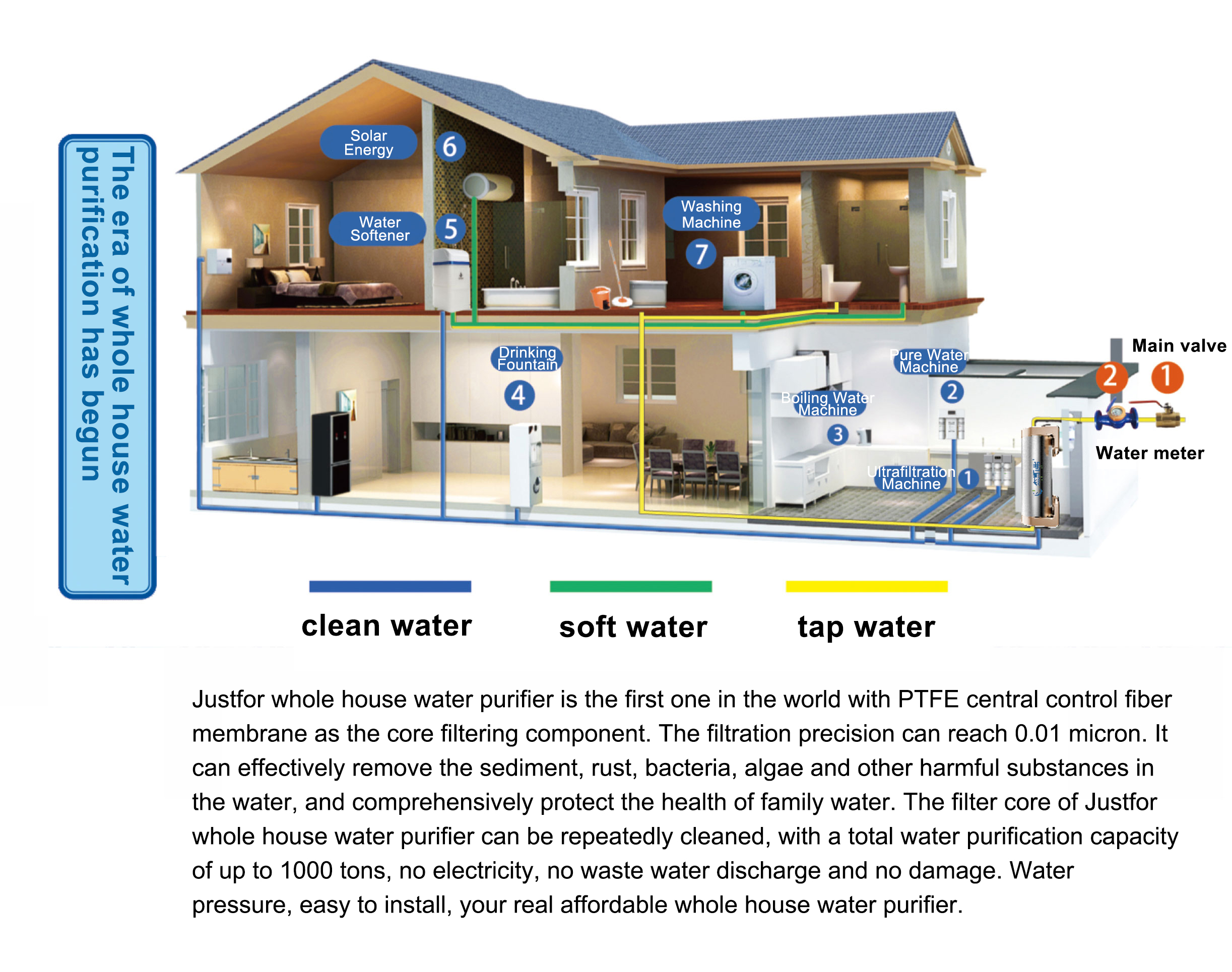 The era of whole house water purification has begun

Solar Energy 6

Water Softener 5

Washing Machine 7

Drinking Fountain 4

Pure Water Machine 2

Boiling Water Machine 3

Ultrafiltration Machine 1

Main valve

2 1

Water meter

clean water

soft water

tap water

Justfor whole house water purifier is the first one in the world with PTFE central control fiber membrane as the core filtering component. The filtration precision can reach 0.01 micron. It can effectively remove the sediment, rust, bacteria, algae and other harmful substances in the water, and comprehensively protect the health of family water. The filter core of Justfor whole house water purifier can be repeatedly cleaned, with a total water purification capacity of up to 1000 tons, no electricity, no waste water discharge and no damage. Water pressure, easy to install, your real affordable whole house water purifier.